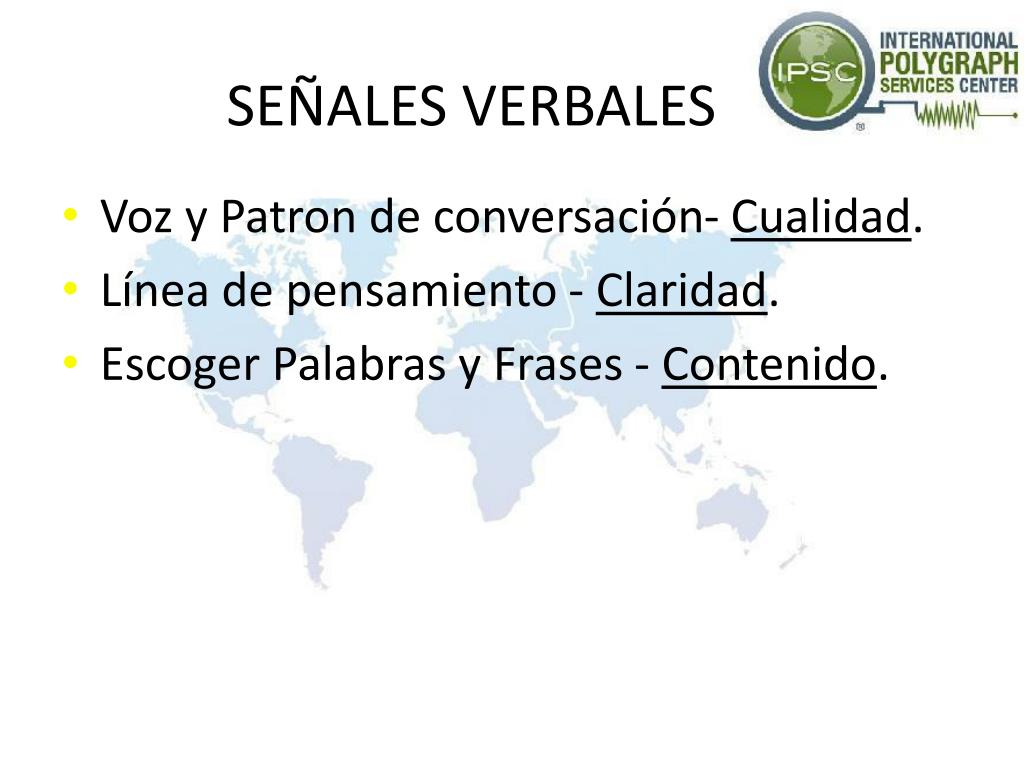 SEÑALES VERBALES

IPSC INTERNATIONAL POLYGRAPH SERVICES CENTER

• Voz y Patron de conversación- Cualidad.
• Línea de pensamiento - Claridad.
• Escoger Palabras y Frases - Contenido.